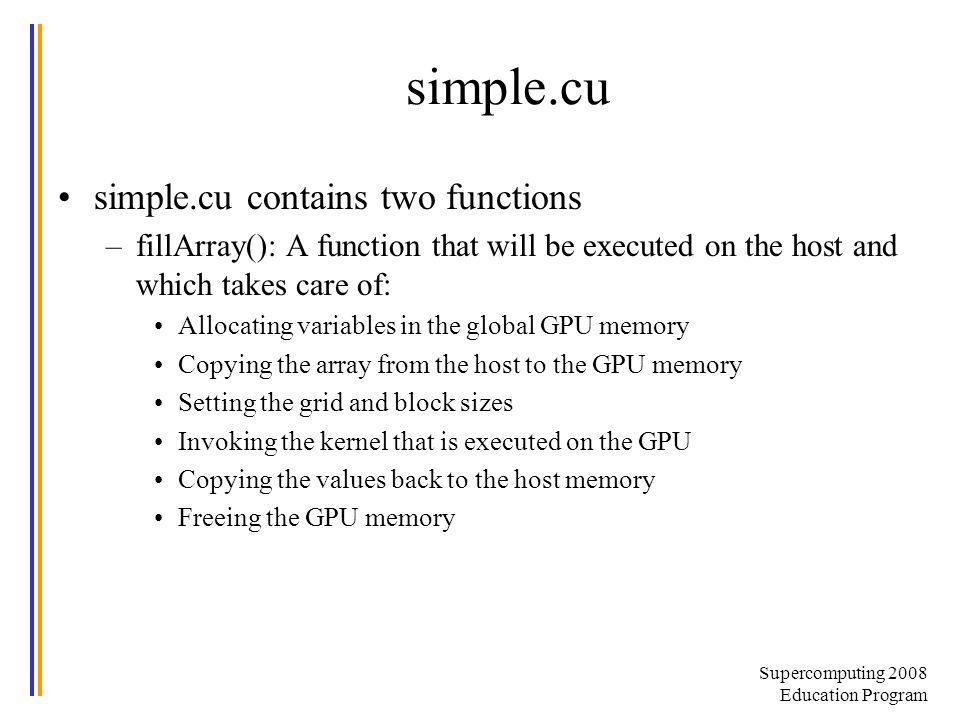 simple.cu

• simple.cu contains two functions
– fillArray(): A function that will be executed on the host and which takes care of:
• Allocating variables in the global GPU memory
• Copying the array from the host to the GPU memory
• Setting the grid and block sizes
• Invoking the kernel that is executed on the GPU
• Copying the values back to the host memory
• Freeing the GPU memory

Supercomputing 2008
Education Program